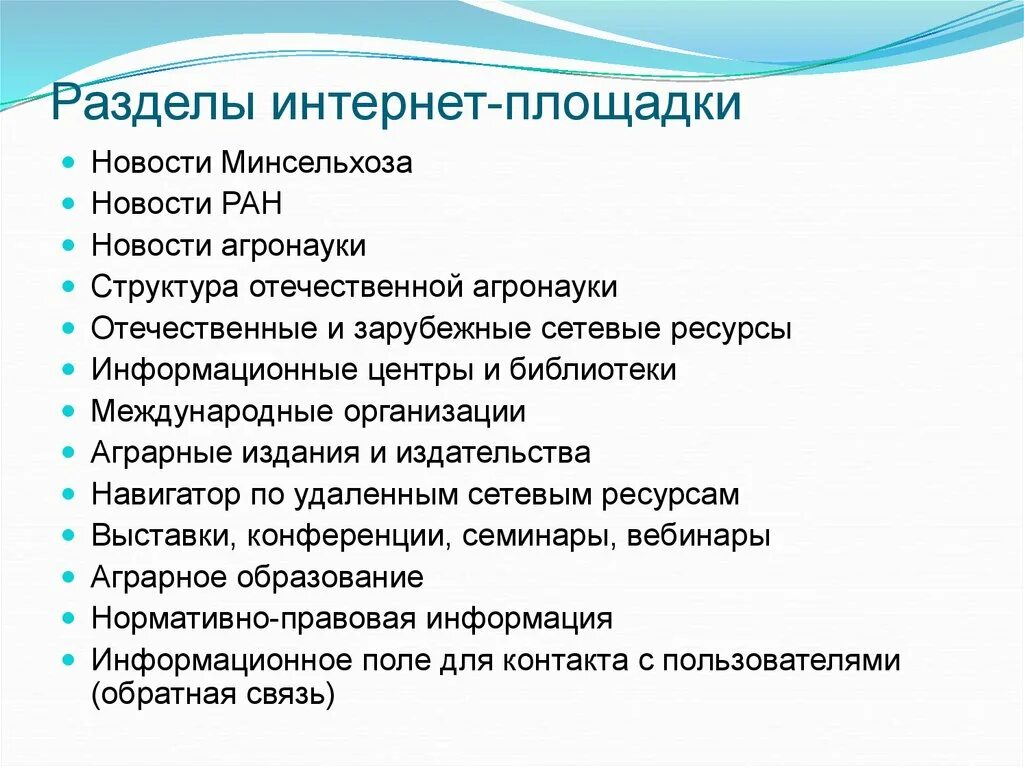 Разделы интернет-площадки

- Новости Минсельхоза
- Новости РАН
- Новости агронауки
- Структура отечественной агронауки
- Отечественные и зарубежные сетевые ресурсы
- Информационные центры и библиотеки
- Международные организации
- Аграрные издания и издательства
- Навигатор по удаленным сетевым ресурсам
- Выставки, конференции, семинары, вебинары
- Аграрное образование
- Нормативно-правовая информация
- Информационное поле для контакта с пользователями (обратная связь)